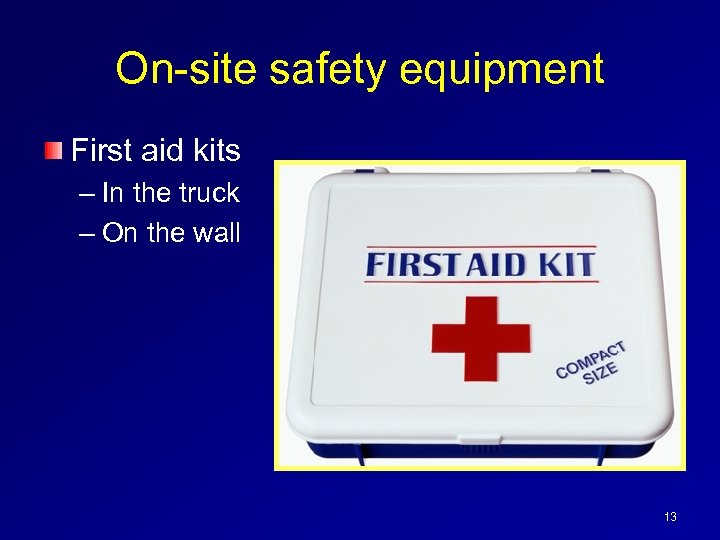 On-site safety equipment

First aid kits
– In the truck
– On the wall

FIRST AID KIT

COMPACT SIZE

13